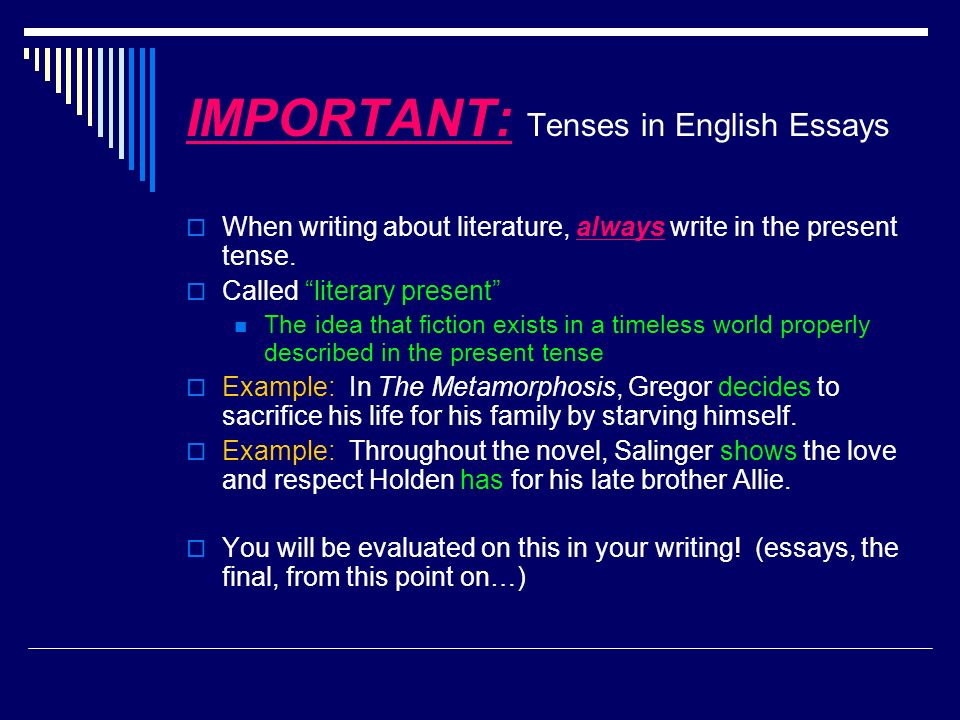 IMPORTANT: Tenses in English Essays

When writing about literature, always write in the present tense.

Called “literary present”

The idea that fiction exists in a timeless world properly described in the present tense

Example: In The Metamorphosis, Gregor decides to sacrifice his life for his family by starving himself.

Example: Throughout the novel, Salinger shows the love and respect Holden has for his late brother Allie.

You will be evaluated on this in your writing! (essays, the final, from this point on…)